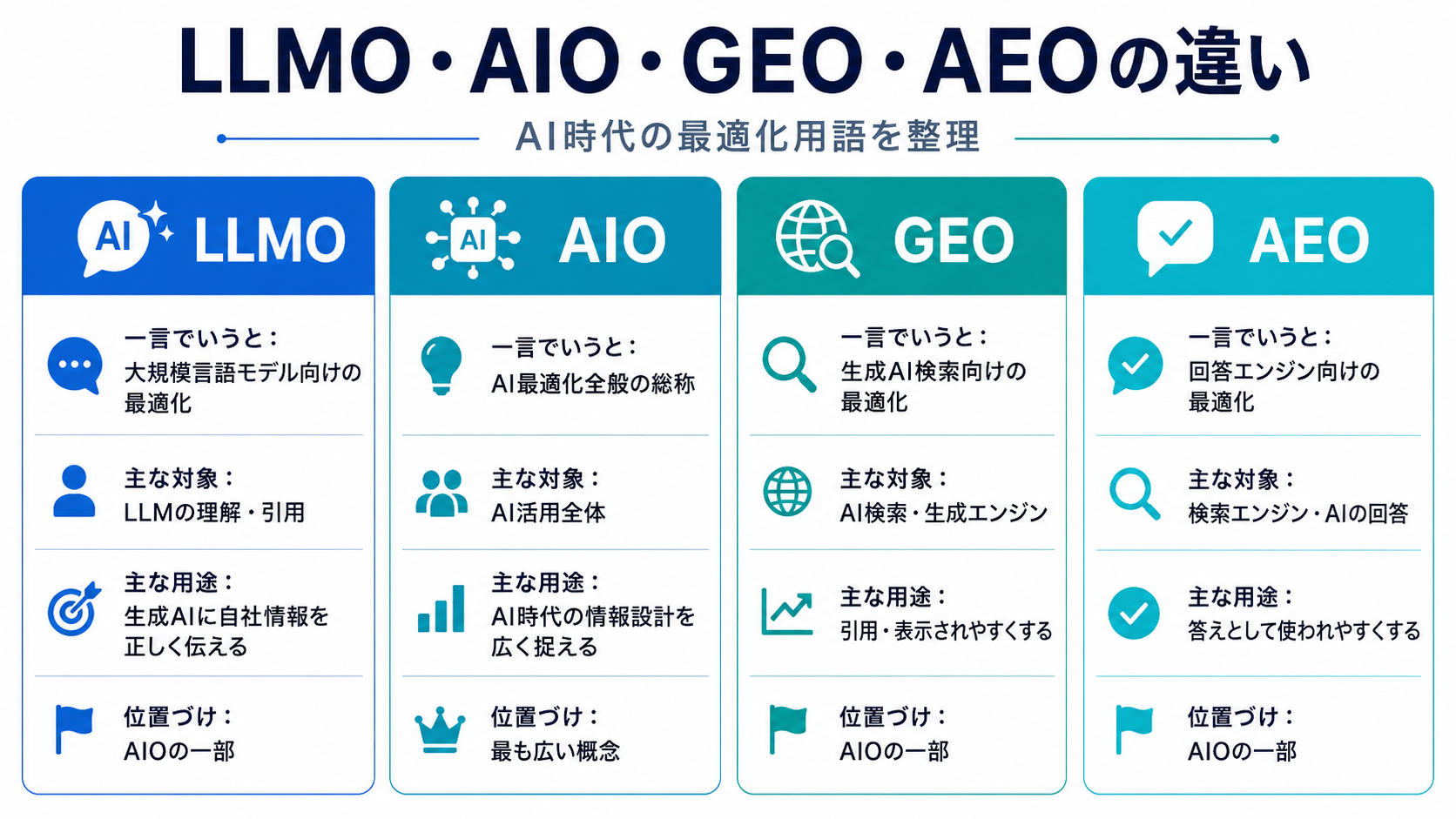 LLMO・AIO・GEO・AEOの違い

AI時代の最適化用語を整理

AI LLMO

一言でいうと：
大規模言語モデル向けの最適化

主な対象：
LLMの理解・引用

主な用途：
生成AIに自社情報を正しく伝える

位置づけ：
AIOの一部

AI AIO

一言でいうと：
AI最適化全般の総称

主な対象：
AI活用全体

主な用途：
AI時代の情報設計を広く捉える

位置づけ：
最も広い概念

GEO

一言でいうと：
生成AI検索向けの最適化

主な対象：
AI検索・生成エンジン

主な用途：
引用・表示されやすくする

位置づけ：
AIOの一部

AEO

一言でいうと：
回答エンジン向けの最適化

主な対象：
検索エンジン・AIの回答

主な用途：
答えとして使われやすくする

位置づけ：
AIOの一部